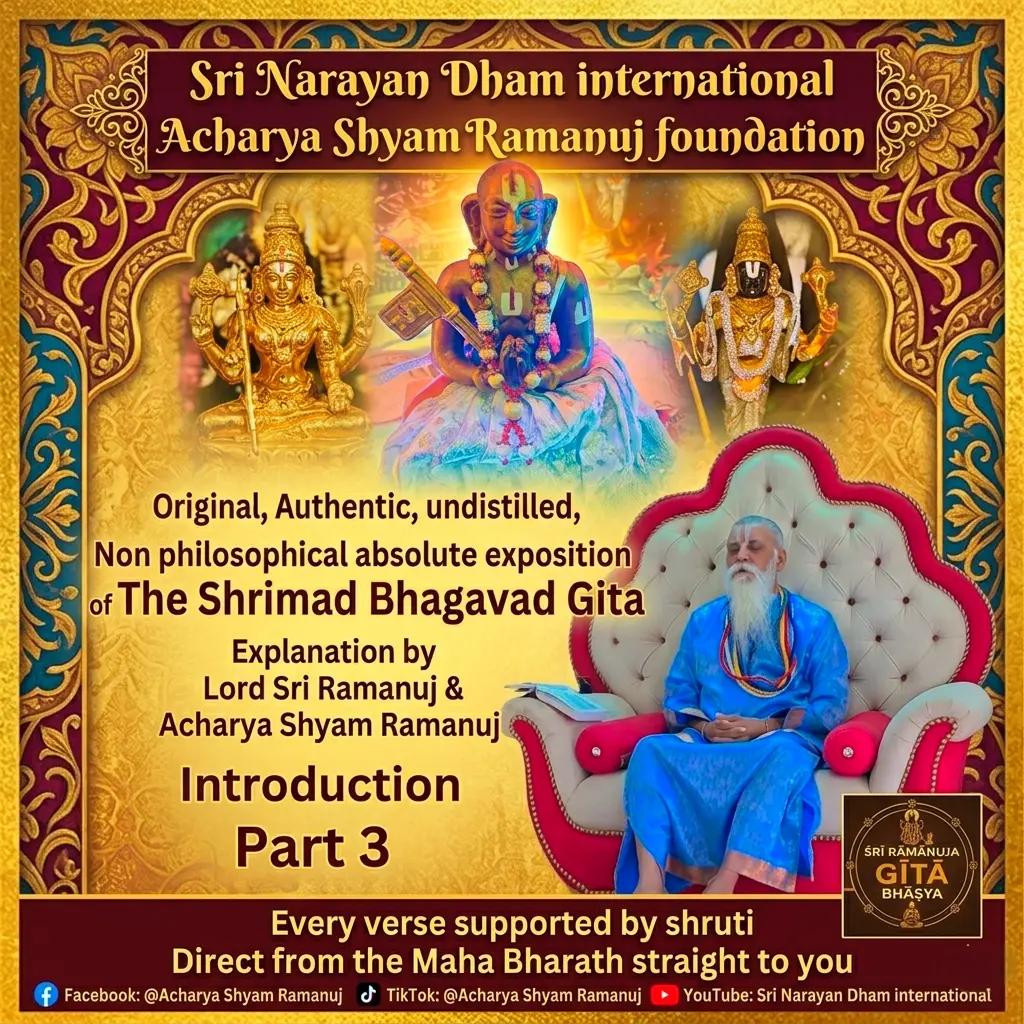 Sri Narayan Dham international
Acharya Shyam Ramanuj foundation

Original, Authentic, undistilled,
Non philosophical absolute exposition
of The Shrimad Bhagavad Gita
Explanation by
Lord Sri Ramanuj &
Acharya Shyam Ramanuj

Introduction
Part 3

ŚRĪ RĀMĀNUJA
GĪTĀ
BHĀṢYA

Every verse supported by shruti
Direct from the Maha Bharath straight to you

Facebook: @Acharya Shyam Ramanuj TikTok: @Acharya Shyam Ramanuj YouTube: Sri Narayan Dham international